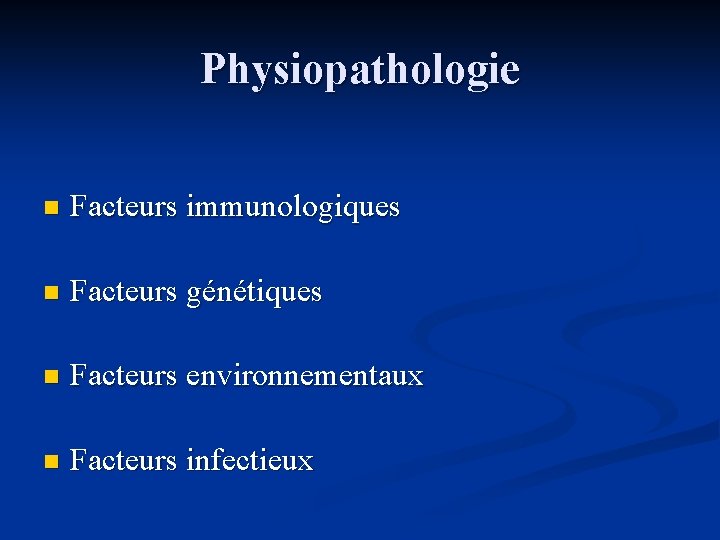 Physiopathologie

- Facteurs immunologiques
- Facteurs génétiques
- Facteurs environnementaux
- Facteurs infectieux